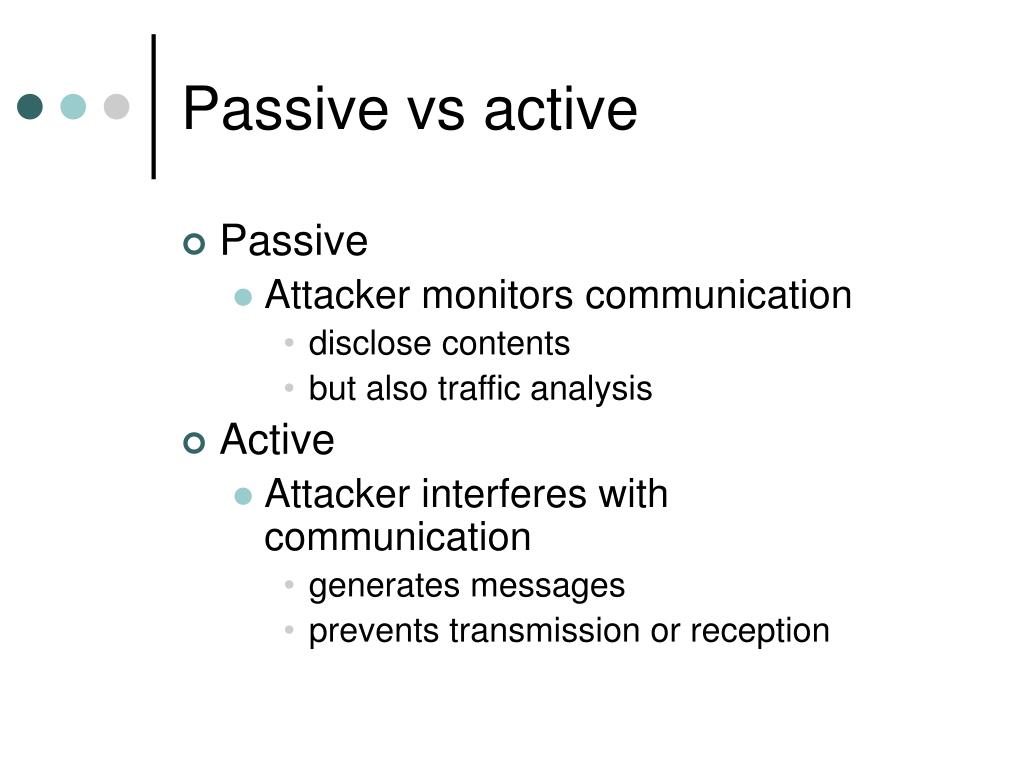 Passive vs active

Passive
Attacker monitors communication
disclose contents
but also traffic analysis

Active
Attacker interferes with communication
generates messages
prevents transmission or reception